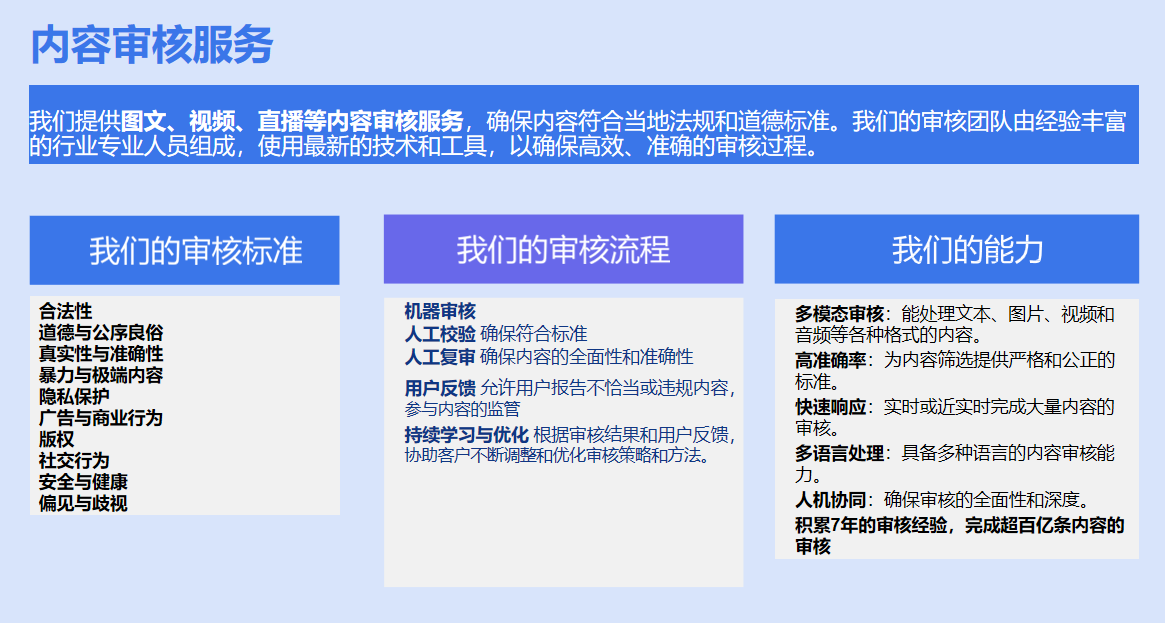 内容审核服务

我们提供图文、视频、直播等内容审核服务，确保内容符合当地法规和道德标准。我们的审核团队由经验丰富的行业专业人员组成，使用最新的技术和工具，以确保高效、准确的审核过程。

我们的审核标准

合法性
道德与公序良俗
真实性与准确性
暴力与极端内容
隐私保护
广告与商业行为
版权
社交行为
安全与健康
偏见与歧视

我们的审核流程

机器审核
人工校验 确保符合标准
人工复审 确保内容的全面性和准确性
用户反馈 允许用户报告不恰当或违规内容，参与内容的监管
持续学习与优化 根据审核结果和用户反馈，协助客户不断调整和优化审核策略和方法。

我们的能力

多模态审核：能处理文本、图片、视频和音频等各种格式的内容。
高准确率：为内容筛选提供严格和公正的标准。
快速响应：实时或近实时完成大量内容的审核。
多语言处理：具备多种语言的内容审核能力。
人机协同：确保审核的全面性和深度。
积累7年的审核经验，完成超百亿条内容的审核